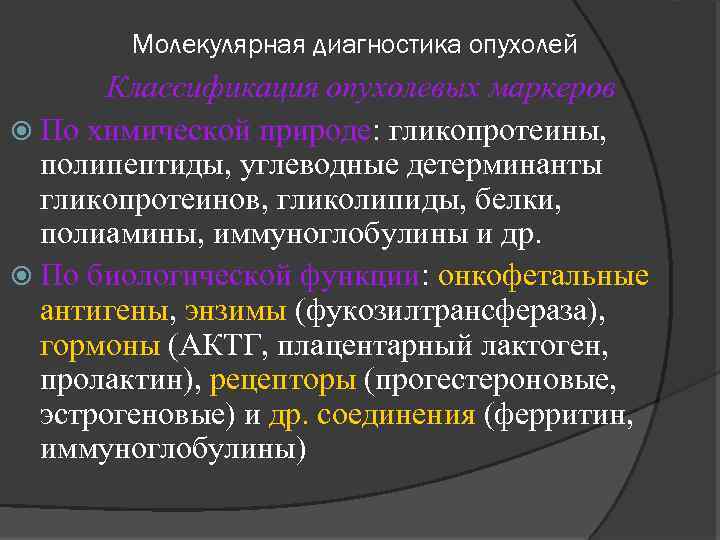 Молекулярная диагностика опухолей

Классификация опухолевых маркеров

По химической природе: гликопротеины, полипептиды, углеводные детерминанты гликопротеинов, гликолипиды, белки, полиамины, иммуноглобулины и др.

По биологической функции: онкофетальные антигены, энзимы (фукозилтрансфераза), гормоны (АКТГ, плацентарный лактоген, пролактин), рецепторы (прогестероновые, эстрогеновые) и др. соединения (ферритин, иммуноглобулины)